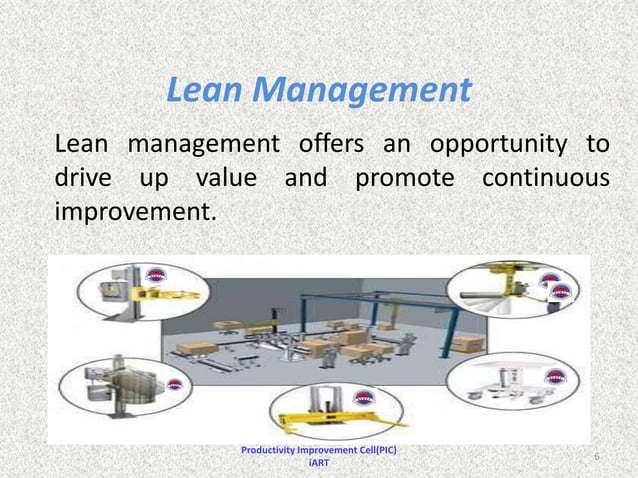 Lean Management

Lean management offers an opportunity to drive up value and promote continuous improvement.

Productivity Improvement Cell(PIC)
iART

6